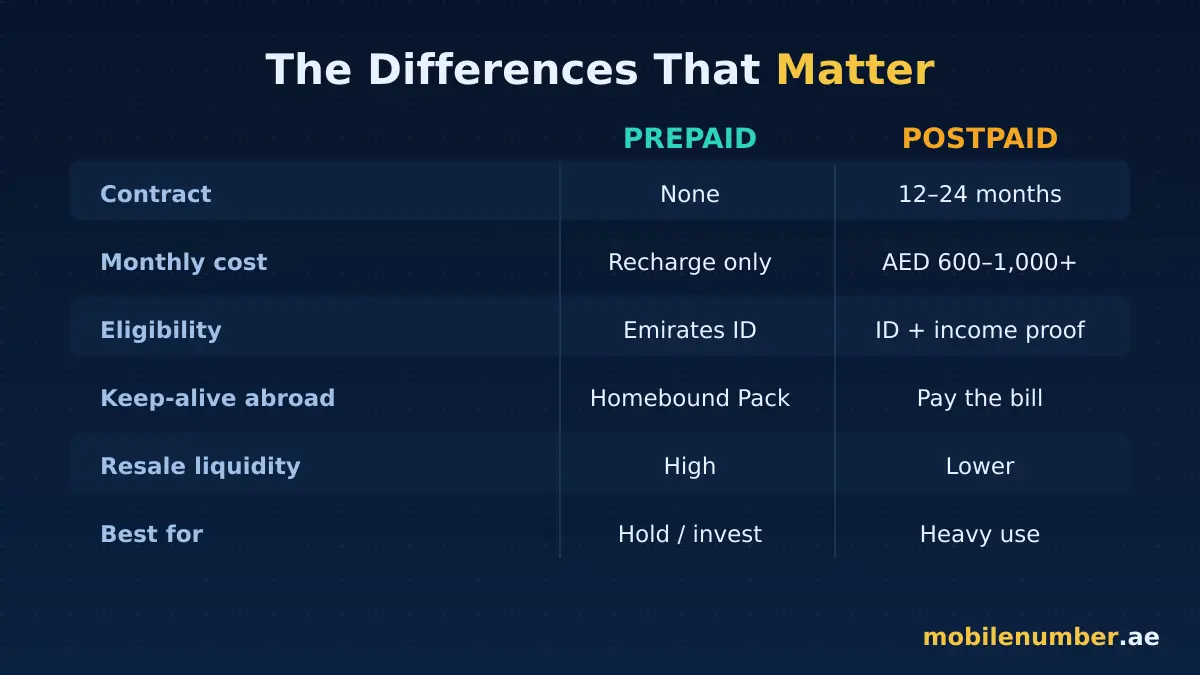 The Differences That Matter

| | PREPAID | POSTPAID |
|---|---|---|
| Contract | None | 12–24 months |
| Monthly cost | Recharge only | AED 600–1,000+ |
| Eligibility | Emirates ID | ID + income proof |
| Keep-alive abroad | Homebound Pack | Pay the bill |
| Resale liquidity | High | Lower |
| Best for | Hold / invest | Heavy use |

mobilenumber.ae